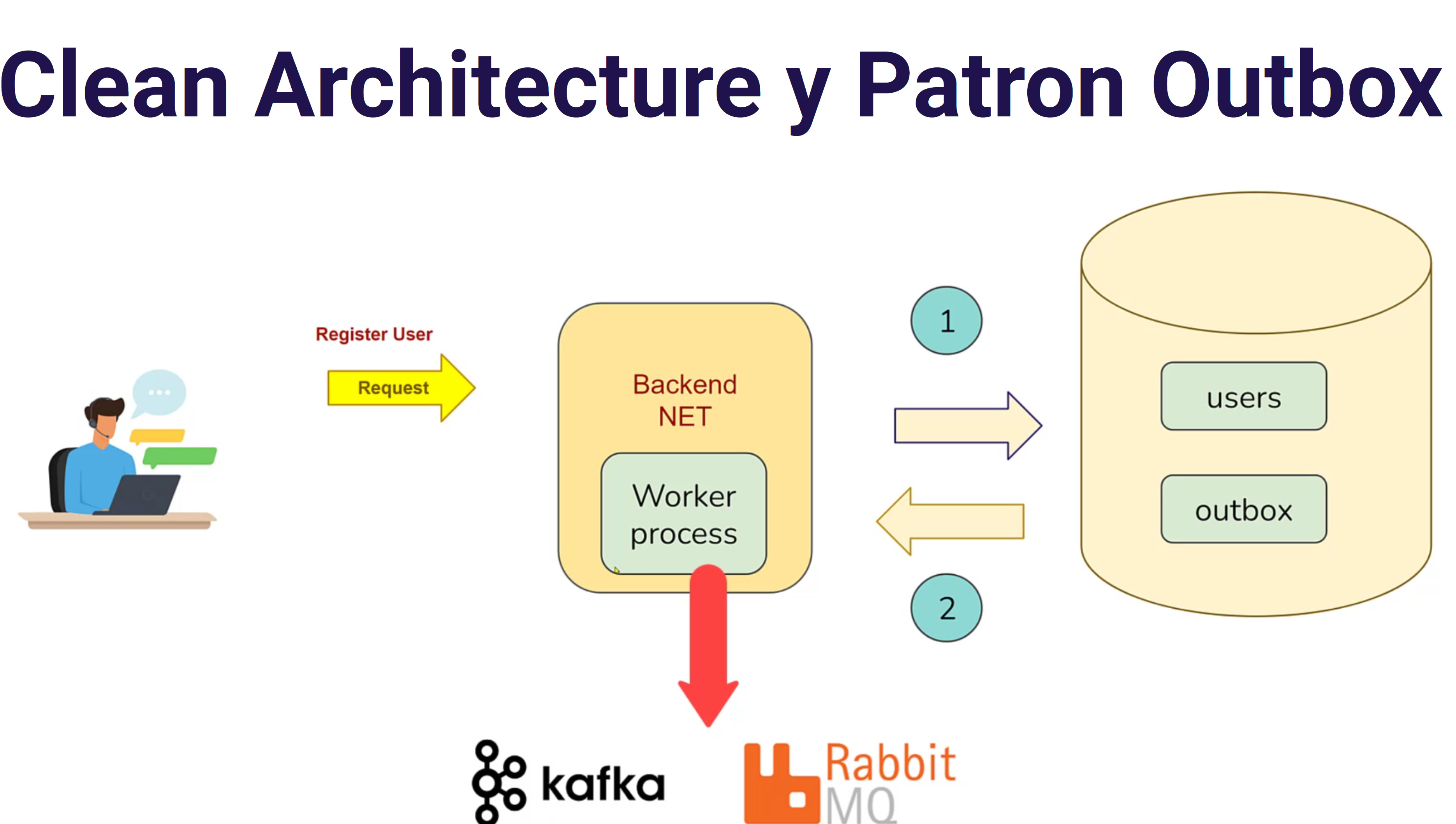 Clean Architecture y Patron Outbox

Register User

Request

Backend NET

Worker process

1

2

users

outbox

kafka

Rabbit MQ